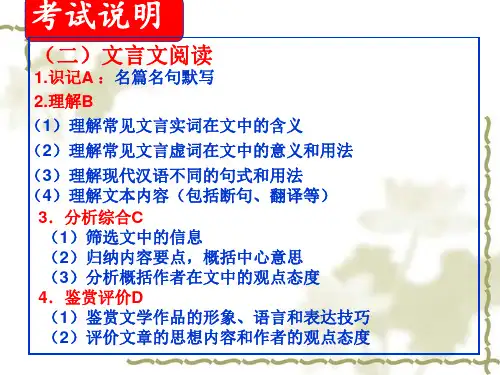 考试说明

（二）文言文阅读

1.识记A：名篇名句默写

2.理解B

（1）理解常见文言实词在文中的含义

（2）理解常见文言虚词在文中的意义和用法

（3）理解现代汉语不同的句式和用法

（4）理解文本内容（包括断句、翻译等）

3．分析综合C

（1）筛选文中的信息

（2）归纳内容要点，概括中心意思

（3）分析概括作者在文中的观点态度

4．鉴赏评价D

（1）鉴赏文学作品的形象、语言和表达技巧

（2）评价文章的思想内容和作者的观点态度